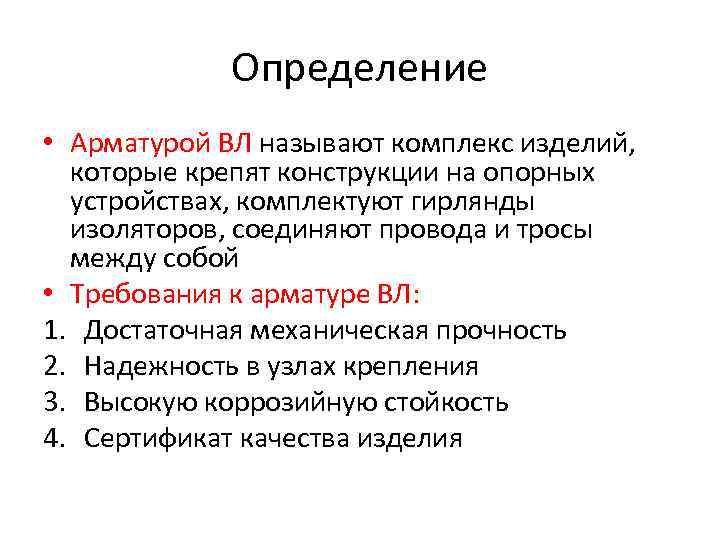 Определение

• Арматурой ВЛ называют комплекс изделий, которые крепят конструкции на опорных устройствах, комплектуют гирлянды изоляторов, соединяют провода и тросы между собой
• Требования к арматуре ВЛ:
1. Достаточная механическая прочность
2. Надежность в узлах крепления
3. Высокую коррозийную стойкость
4. Сертификат качества изделия